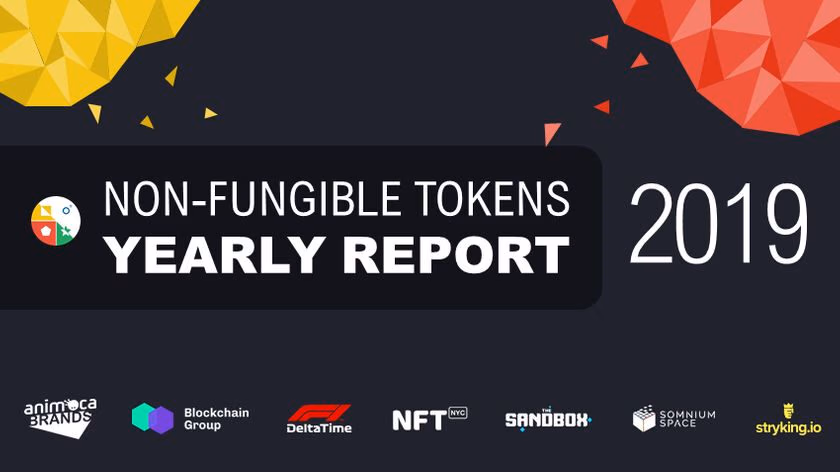 NON-FUNGIBLE TOKENS
YEARLY REPORT

2019

animoca BRANDS

Blockchain Group

F1 DeltaTime

NFT NYC

THE SANDBOX

SOMNIUM SPACE

stryking.io